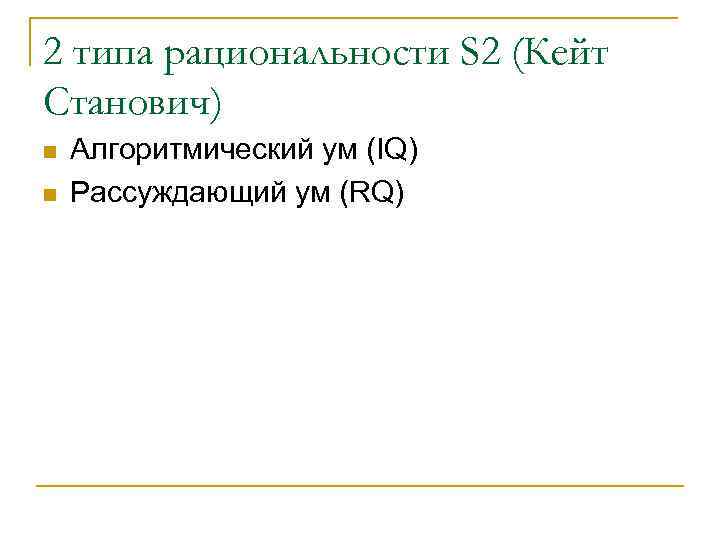 2 типа рациональности S2 (Кейт Станович)

Алгоритмический ум (IQ)
Рассуждающий ум (RQ)